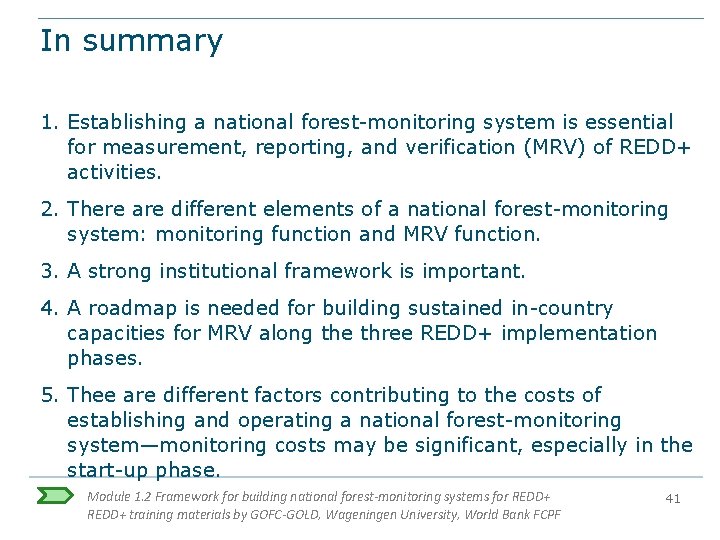 In summary

1. Establishing a national forest-monitoring system is essential for measurement, reporting, and verification (MRV) of REDD+ activities.

2. There are different elements of a national forest-monitoring system: monitoring function and MRV function.

3. A strong institutional framework is important.

4. A roadmap is needed for building sustained in-country capacities for MRV along the three REDD+ implementation phases.

5. Thee are different factors contributing to the costs of establishing and operating a national forest-monitoring system—monitoring costs may be significant, especially in the start-up phase.

Module 1.2 Framework for building national forest-monitoring systems for REDD+
REDD+ training materials by GOFC-GOLD, Wageningen University, World Bank FCPF

41